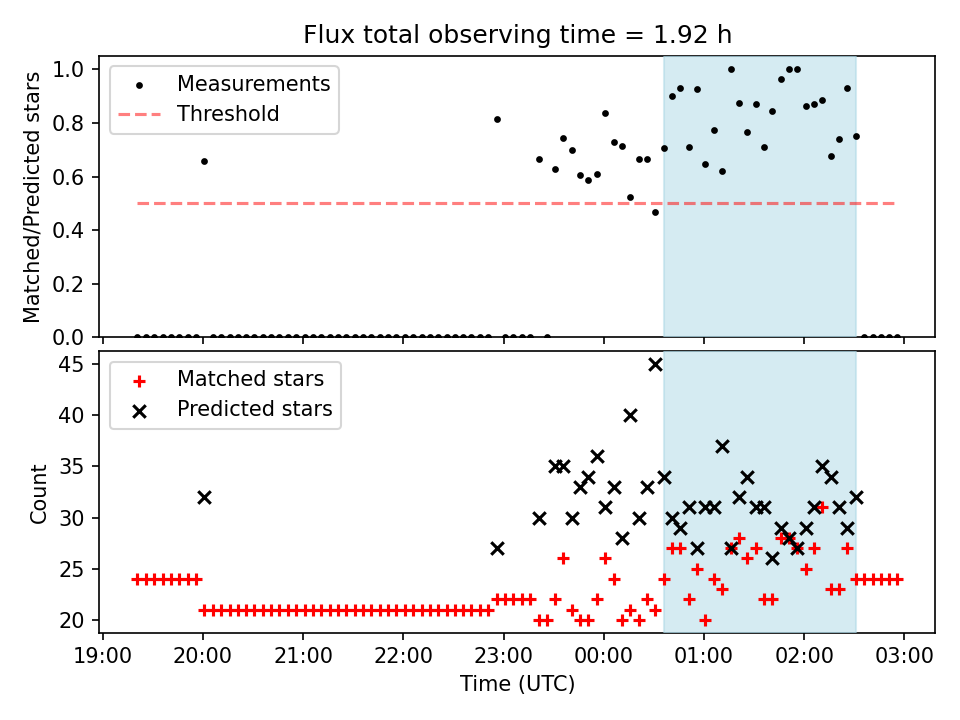 Flux total observing time = 1.92 h

Measurements
Threshold

Matched/Predicted stars

1.0
0.8
0.6
0.4
0.2
0.0

Matched stars
Predicted stars

Count

45
40
35
30
25
20

19:00 20:00 21:00 22:00 23:00 00:00 01:00 02:00 03:00

Time (UTC)